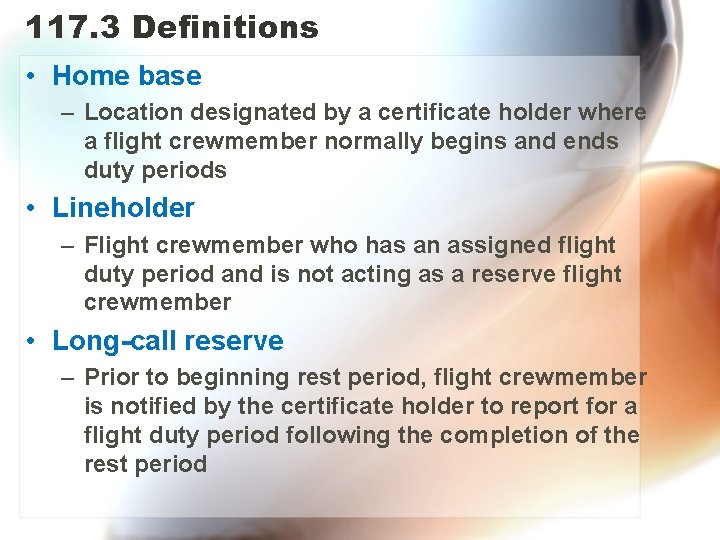 117.3 Definitions

• Home base
– Location designated by a certificate holder where a flight crewmember normally begins and ends duty periods

• Lineholder
– Flight crewmember who has an assigned flight duty period and is not acting as a reserve flight crewmember

• Long-call reserve
– Prior to beginning rest period, flight crewmember is notified by the certificate holder to report for a flight duty period following the completion of the rest period